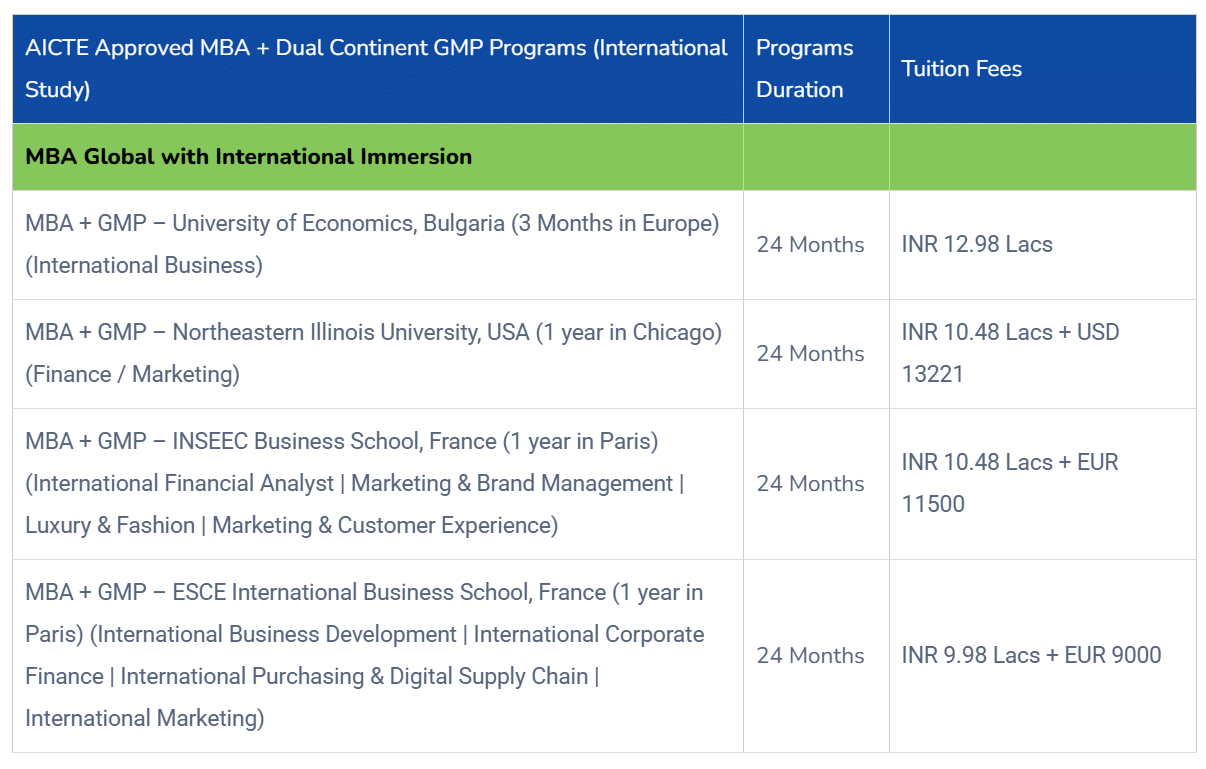 | AICTE Approved MBA + Dual Continent GMP Programs (International Study) | Programs Duration | Tuition Fees |
|---|---|---|
| **MBA Global with International Immersion** | | |
| MBA + GMP – University of Economics, Bulgaria (3 Months in Europe) (International Business) | 24 Months | INR 12.98 Lacs |
| MBA + GMP – Northeastern Illinois University, USA (1 year in Chicago) (Finance / Marketing) | 24 Months | INR 10.48 Lacs + USD 13221 |
| MBA + GMP – INSEEC Business School, France (1 year in Paris) (International Financial Analyst \| Marketing & Brand Management \| Luxury & Fashion \| Marketing & Customer Experience) | 24 Months | INR 10.48 Lacs + EUR 11500 |
| MBA + GMP – ESCE International Business School, France (1 year in Paris) (International Business Development \| International Corporate Finance \| International Purchasing & Digital Supply Chain \| International Marketing) | 24 Months | INR 9.98 Lacs + EUR 9000 |